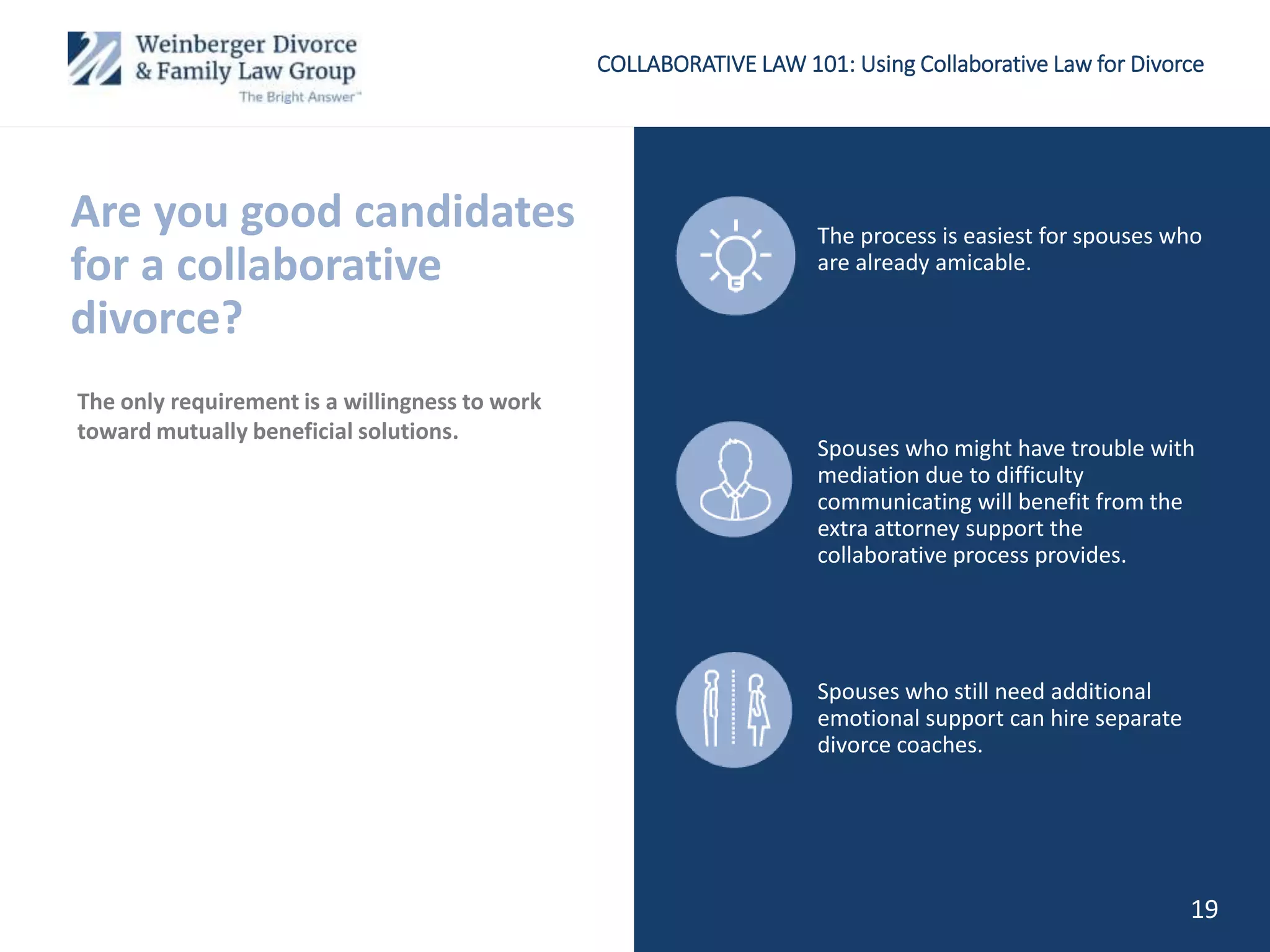 Weinberger Divorce & Family Law Group
The Bright Answer™

COLLABORATIVE LAW 101: Using Collaborative Law for Divorce

Are you good candidates for a collaborative divorce?

The only requirement is a willingness to work toward mutually beneficial solutions.

The process is easiest for spouses who are already amicable.

Spouses who might have trouble with mediation due to difficulty communicating will benefit from the extra attorney support the collaborative process provides.

Spouses who still need additional emotional support can hire separate divorce coaches.

19